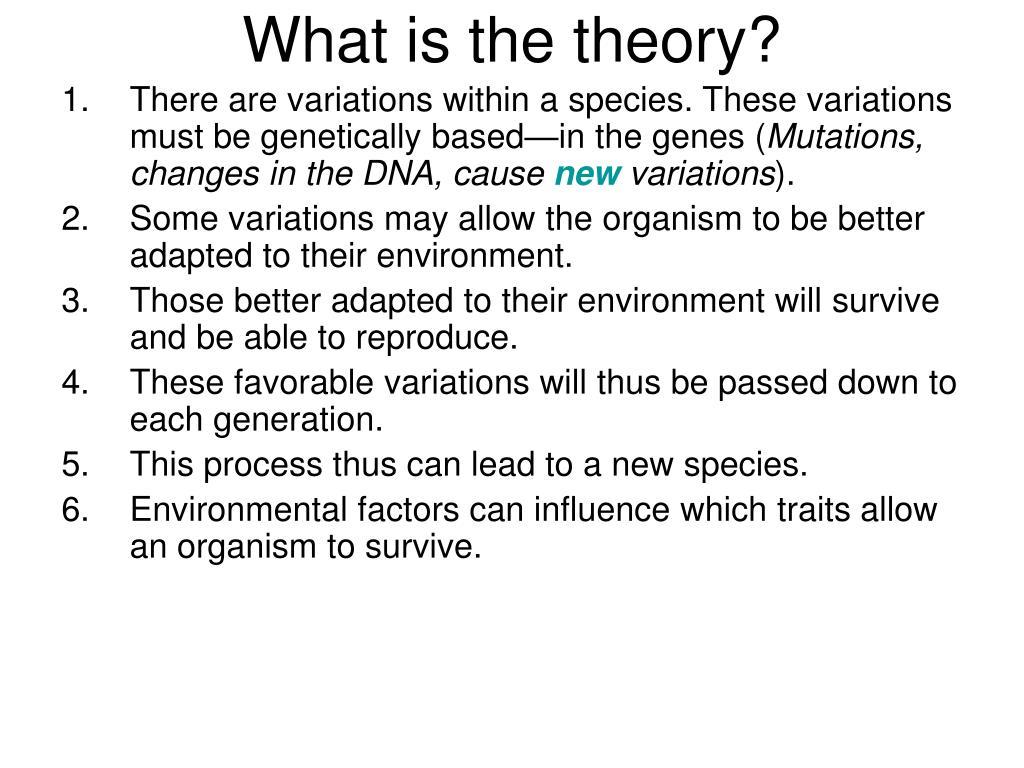 What is the theory?

1. There are variations within a species. These variations must be genetically based—in the genes (Mutations, changes in the DNA, cause new variations).
2. Some variations may allow the organism to be better adapted to their environment.
3. Those better adapted to their environment will survive and be able to reproduce.
4. These favorable variations will thus be passed down to each generation.
5. This process thus can lead to a new species.
6. Environmental factors can influence which traits allow an organism to survive.